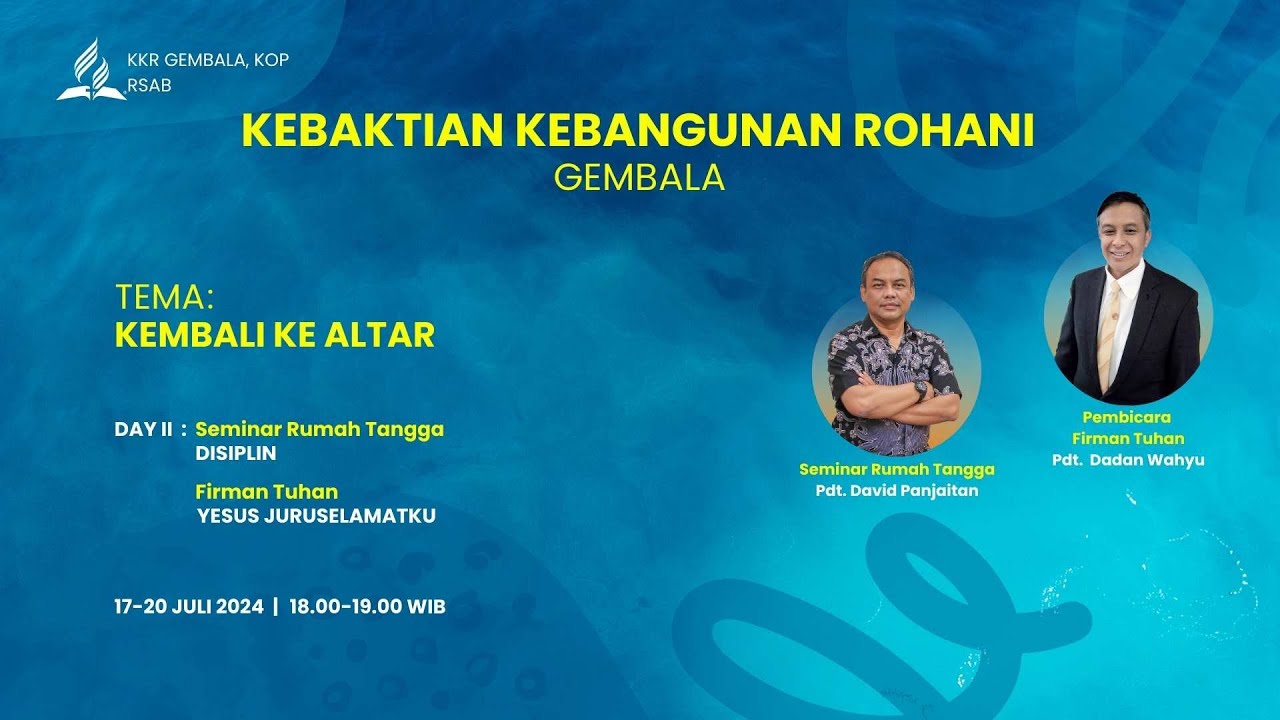 KKR GEMBALA, KOP
RSAB

KEBAKTIAN KEBANGUNAN ROHANI
GEMBALA

TEMA:
KEMBALI KE ALTAR

DAY II : Seminar Rumah Tangga
DISIPLIN

Firman Tuhan
YESUS JURUSELAMATKU

17-20 JULI 2024 | 18.00-19.00 WIB

Seminar Rumah Tangga
Pdt. David Panjaitan

Pembicara
Firman Tuhan
Pdt. Dadan Wahyu